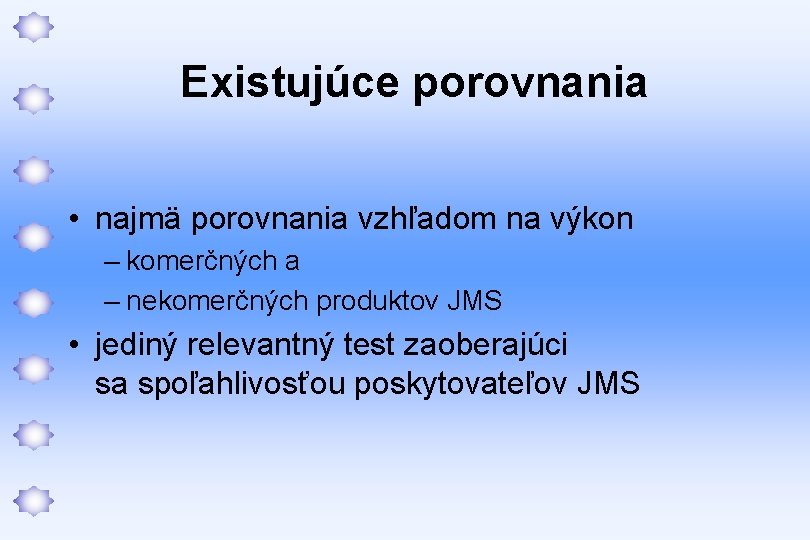 Existujúce porovnania

• najmä porovnania vzhľadom na výkon
– komerčných a
– nekomerčných produktov JMS
• jediný relevantný test zaoberajúci sa spoľahlivosťou poskytovateľov JMS